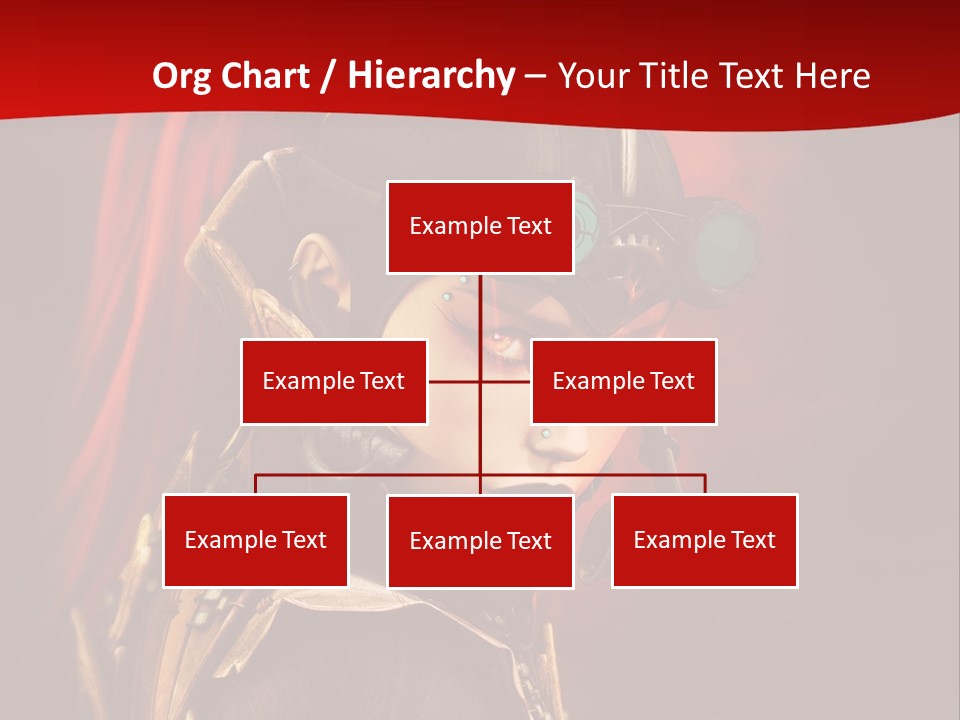 Org Chart / Hierarchy – Your Title Text Here

Example Text

Example Text

Example Text

Example Text

Example Text

Example Text